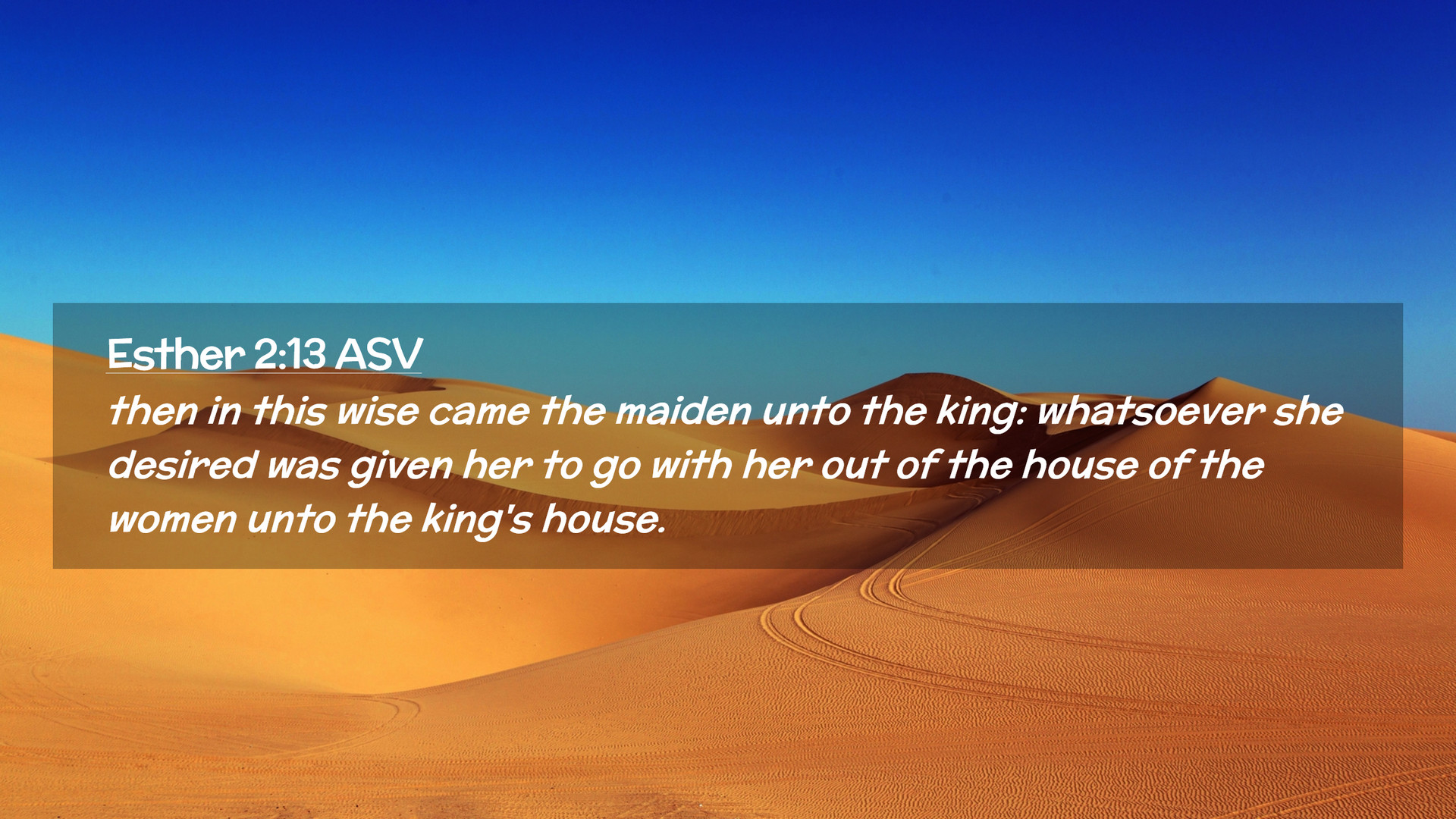 Esther 2:13 ASV

then in this wise came the maiden unto the king: whatsoever she desired was given her to go with her out of the house of the women unto the king's house.